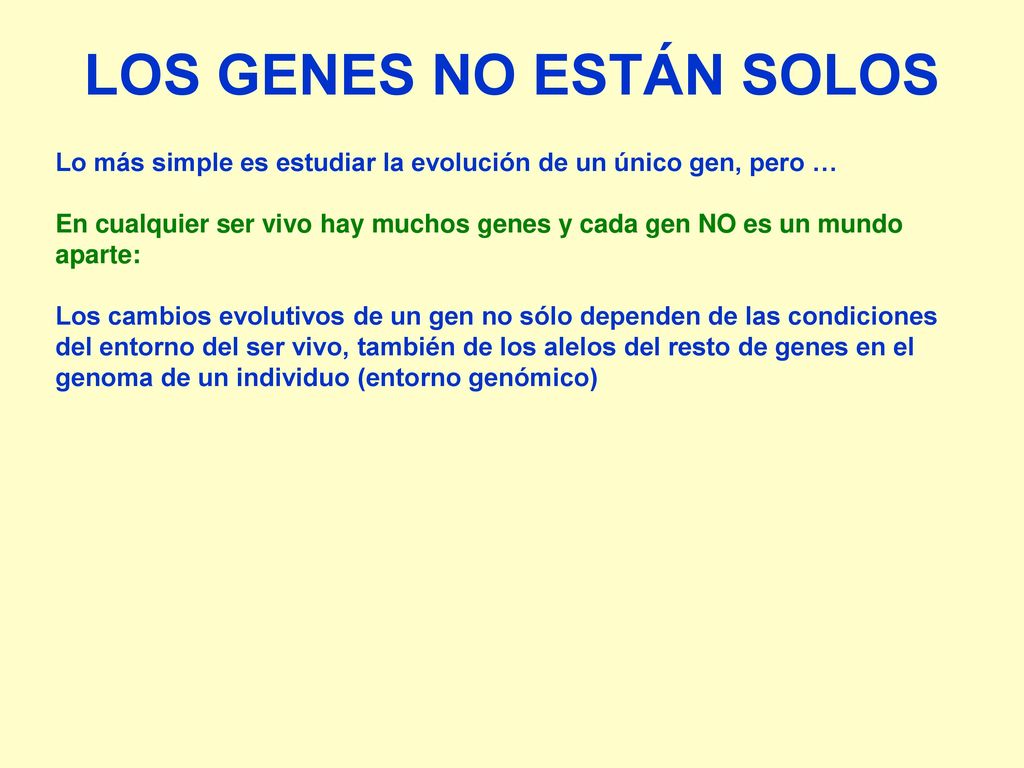 LOS GENES NO ESTÁN SOLOS

Lo más simple es estudiar la evolución de un único gen, pero …

En cualquier ser vivo hay muchos genes y cada gen NO es un mundo aparte:

Los cambios evolutivos de un gen no sólo dependen de las condiciones del entorno del ser vivo, también de los alelos del resto de genes en el genoma de un individuo (entorno genómico)